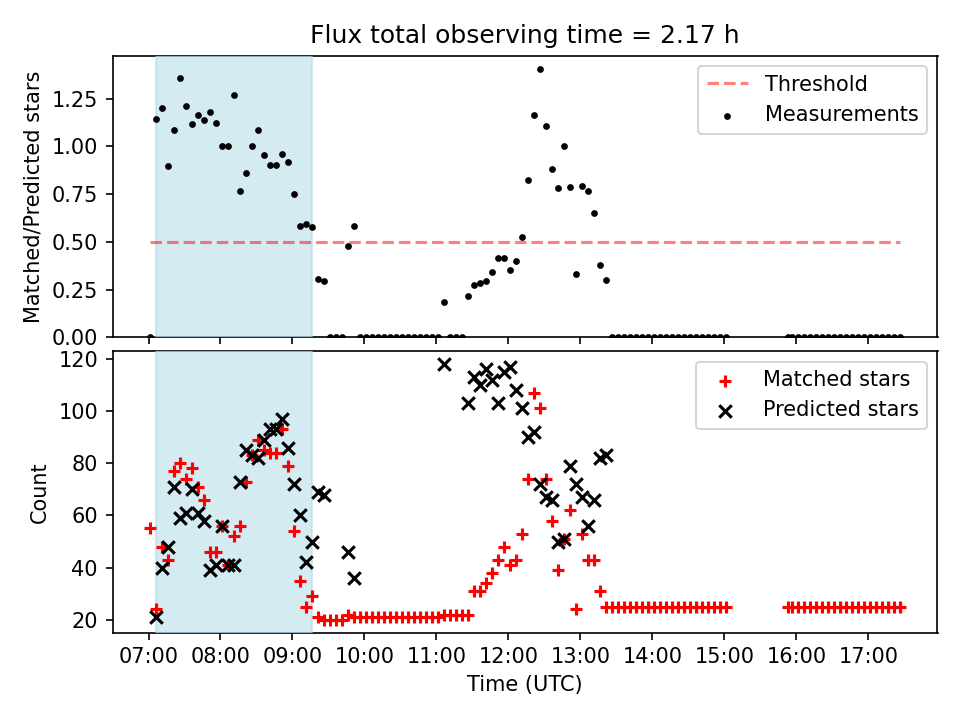 Flux total observing time = 2.17 h

Matched/Predicted stars

1.25
1.00
0.75
0.50
0.25
0.00

Threshold
Measurements

Count

120
100
80
60
40
20

Matched stars
Predicted stars

07:00 08:00 09:00 10:00 11:00 12:00 13:00 14:00 15:00 16:00 17:00

Time (UTC)